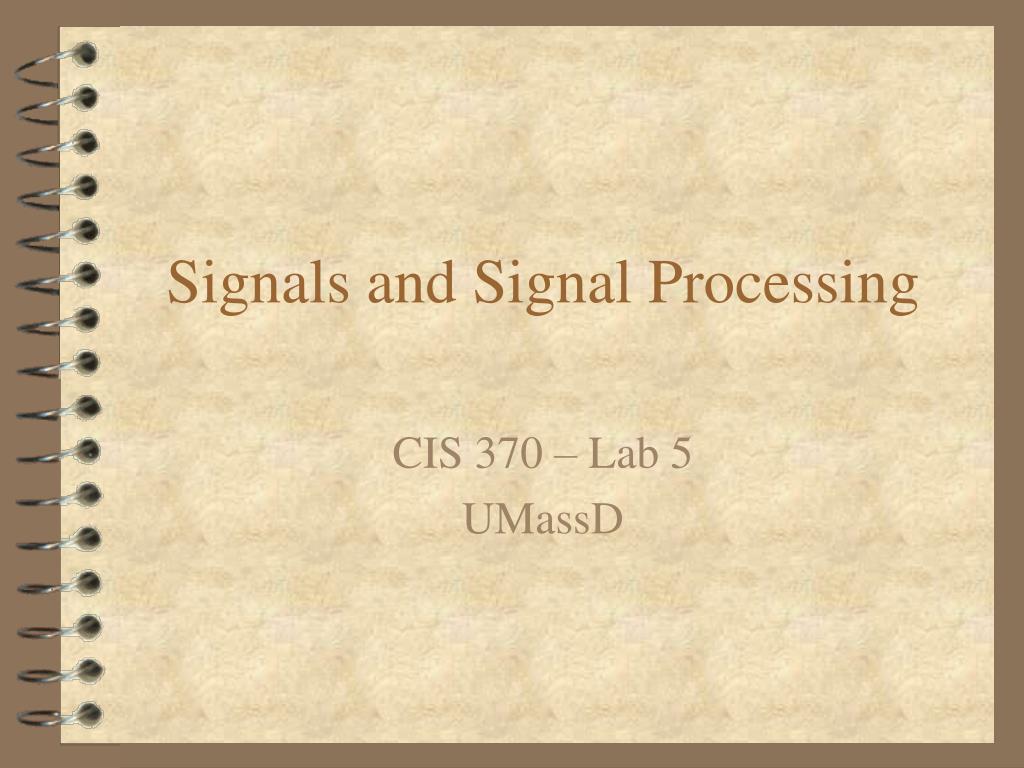 Signals and Signal Processing

CIS 370 – Lab 5
UMassD